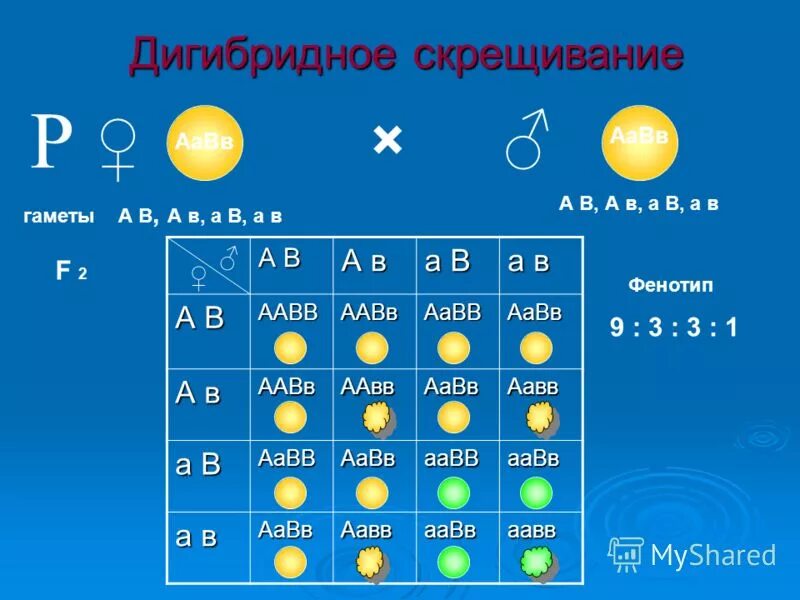 Дигибридное скрещивание

P ♀ АаВв × ♂ АаВв

гаметы А В, А в, а В, а в

А В, А в, а В, а в

F 2

| ♀ ♂ | А В | А в | а В | а в |
|---|---|---|---|---|
| А В | ААВВ | ААВв | АаВВ | АаВв |
| А в | ААВв | ААвв | АаВв | Аавв |
| а В | АаВВ | АаВв | ааВВ | ааВв |
| а в | АаВв | Аавв | ааВв | аавв |

Фенотип

9 : 3 : 3 : 1

MyShared